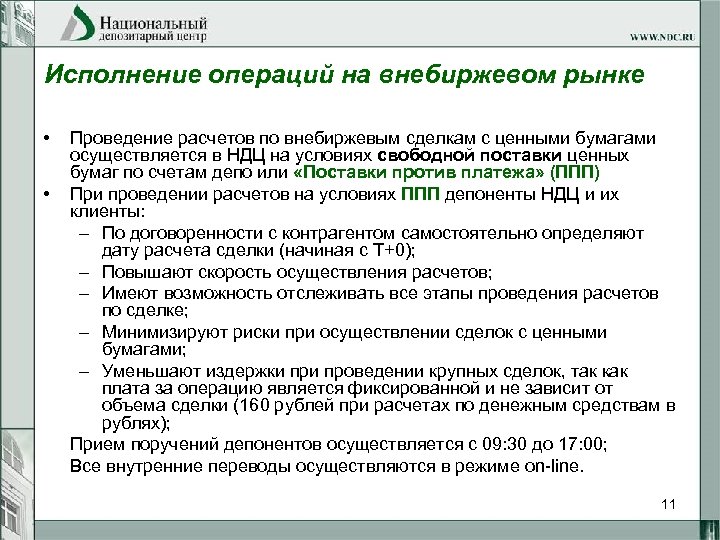 Национальный депозитарный центр

WWW.NDC.RU

Исполнение операций на внебиржевом рынке

• Проведение расчетов по внебиржевым сделкам с ценными бумагами осуществляется в НДЦ на условиях свободной поставки ценных бумаг по счетам депо или «Поставки против платежа» (ППП)

• При проведении расчетов на условиях ППП депоненты НДЦ и их клиенты:

– По договоренности с контрагентом самостоятельно определяют дату расчета сделки (начиная с Т+0);

– Повышают скорость осуществления расчетов;

– Имеют возможность отслеживать все этапы проведения расчетов по сделке;

– Минимизируют риски при осуществлении сделок с ценными бумагами;

– Уменьшают издержки при проведении крупных сделок, так как плата за операцию является фиксированной и не зависит от объема сделки (160 рублей при расчетах по денежным средствам в рублях);

Прием поручений депонентов осуществляется с 09:30 до 17:00;

Все внутренние переводы осуществляются в режиме on-line.

11